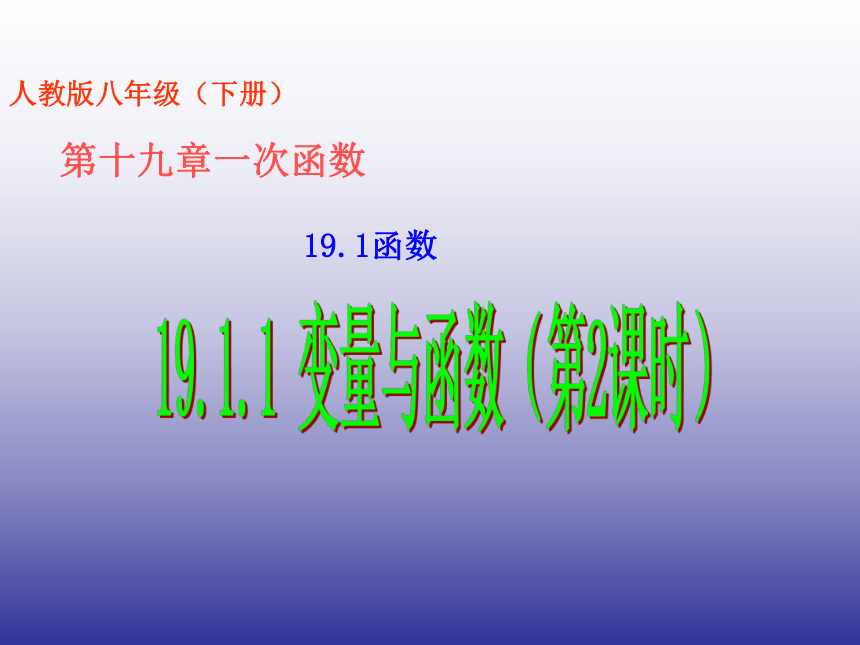 人教版八年级（下册）

第十九章一次函数

19.1函数

19.1.1 变量与函数（第2课时）